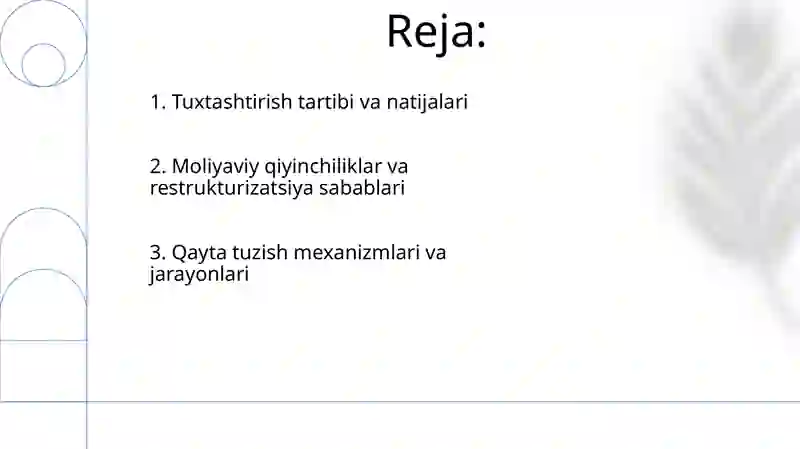 Reja:

1. Tuxtashtirish tartibi va natijalari

2. Moliyaviy qiyinchiliklar va restrukturizatsiya sabablari

3. Qayta tuzish mexanizmlari va jarayonlari